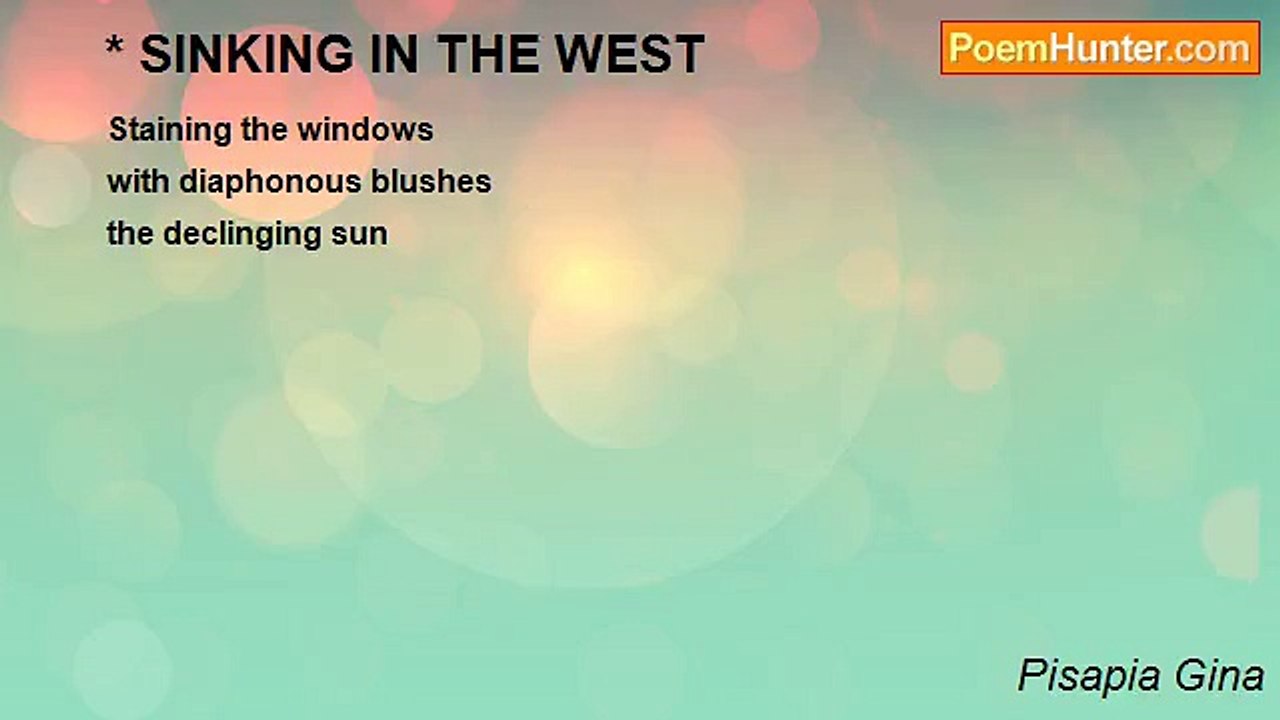 * SINKING IN THE WEST

PoemHunter.com

Staining the windows
with diaphonous blushes
the declinging sun

Pisapia Gina